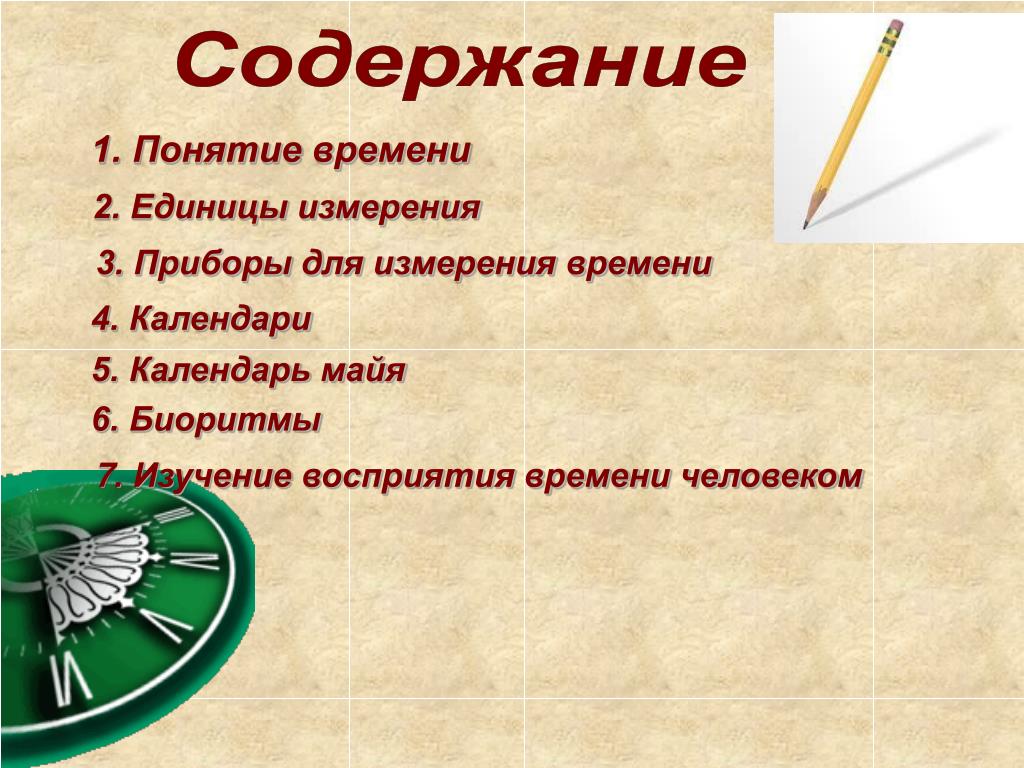 Содержание

1. Понятие времени

2. Единицы измерения

3. Приборы для измерения времени

4. Календари

5. Календарь майя

6. Биоритмы

7. Изучение восприятия времени человеком